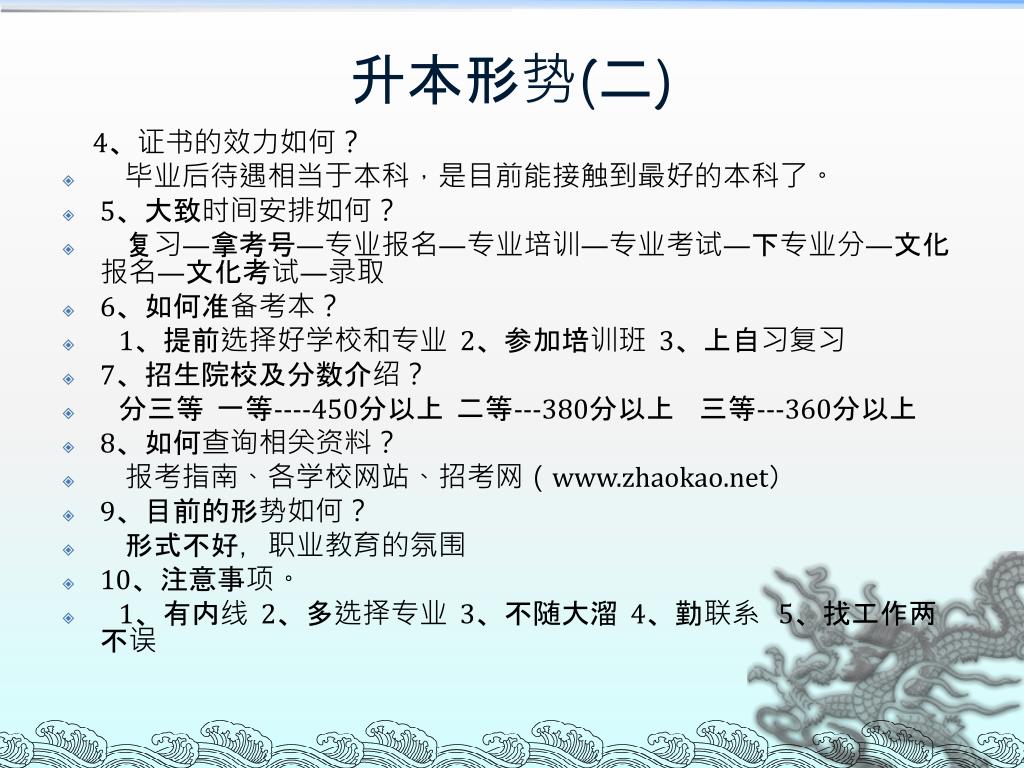 升本形势(二)

4、证书的效力如何？

毕业后待遇相当于本科，是目前能接触到最好的本科了。

5、大致时间安排如何？

复习—拿考号—专业报名—专业培训—专业考试—下专业分—文化报名—文化考试—录取

6、如何准备考本？

1、提前选择好学校和专业 2、参加培训班 3、上自习复习

7、招生院校及分数介绍？

分三等 一等----450分以上 二等---380分以上 三等---360分以上

8、如何查询相关资料？

报考指南、各学校网站、招考网（www.zhaokao.net）

9、目前的形势如何？

形式不好，职业教育的氛围

10、注意事项。

1、有内线 2、多选择专业 3、不随大溜 4、勤联系 5、找工作两不误